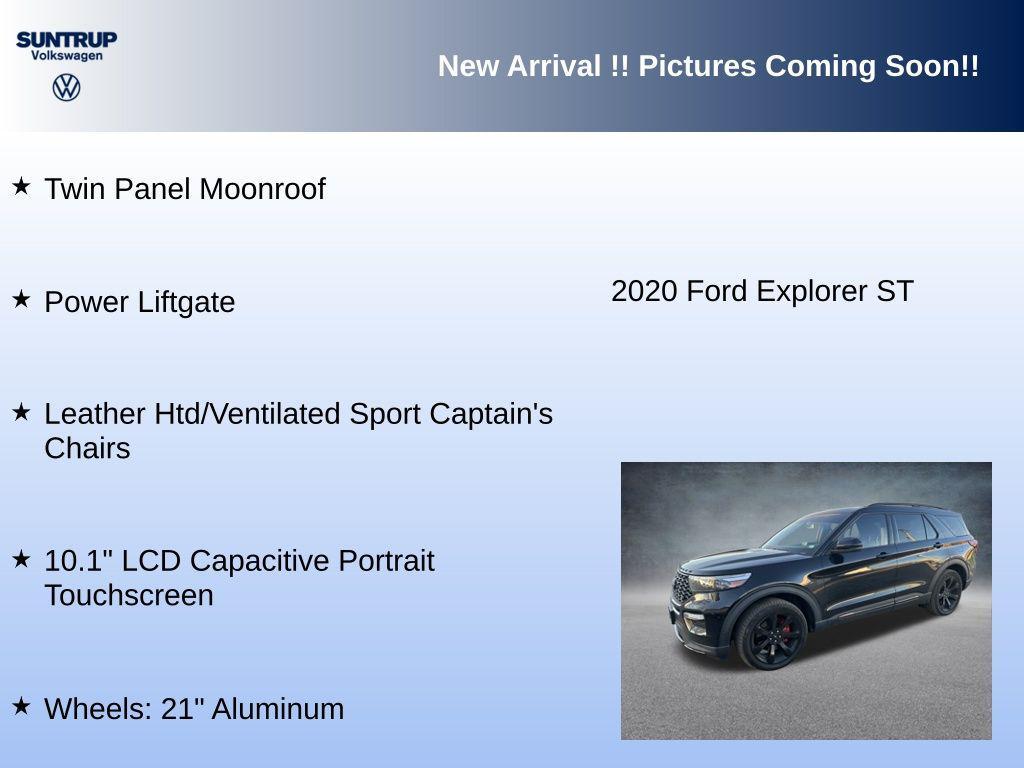 SUNTRUP
Volkswagen

New Arrival !! Pictures Coming Soon!!

★ Twin Panel Moonroof

★ Power Liftgate

★ Leather Htd/Ventilated Sport Captain's Chairs

★ 10.1" LCD Capacitive Portrait Touchscreen

★ Wheels: 21" Aluminum

2020 Ford Explorer ST